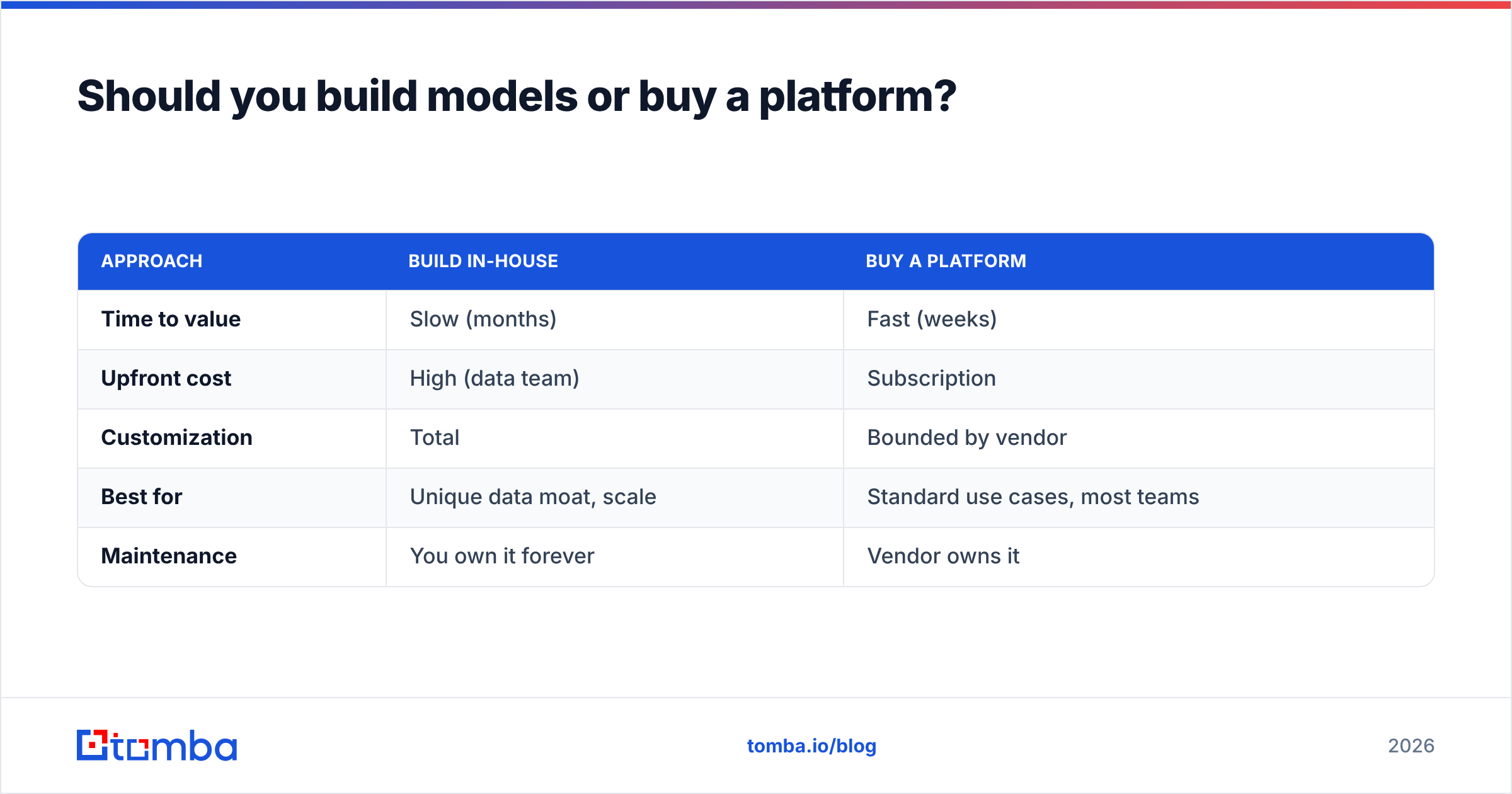 Should you build models or buy a platform?

| APPROACH | BUILD IN-HOUSE | BUY A PLATFORM |
|---|---|---|
| Time to value | Slow (months) | Fast (weeks) |
| Upfront cost | High (data team) | Subscription |
| Customization | Total | Bounded by vendor |
| Best for | Unique data moat, scale | Standard use cases, most teams |
| Maintenance | You own it forever | Vendor owns it |

tomba

tomba.io/blog

2026